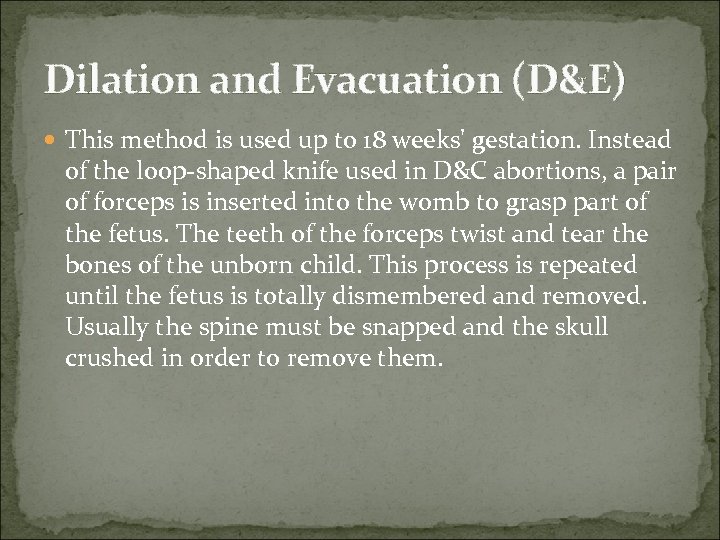 Dilation and Evacuation (D&E)

This method is used up to 18 weeks' gestation. Instead of the loop-shaped knife used in D&C abortions, a pair of forceps is inserted into the womb to grasp part of the fetus. The teeth of the forceps twist and tear the bones of the unborn child. This process is repeated until the fetus is totally dismembered and removed. Usually the spine must be snapped and the skull crushed in order to remove them.